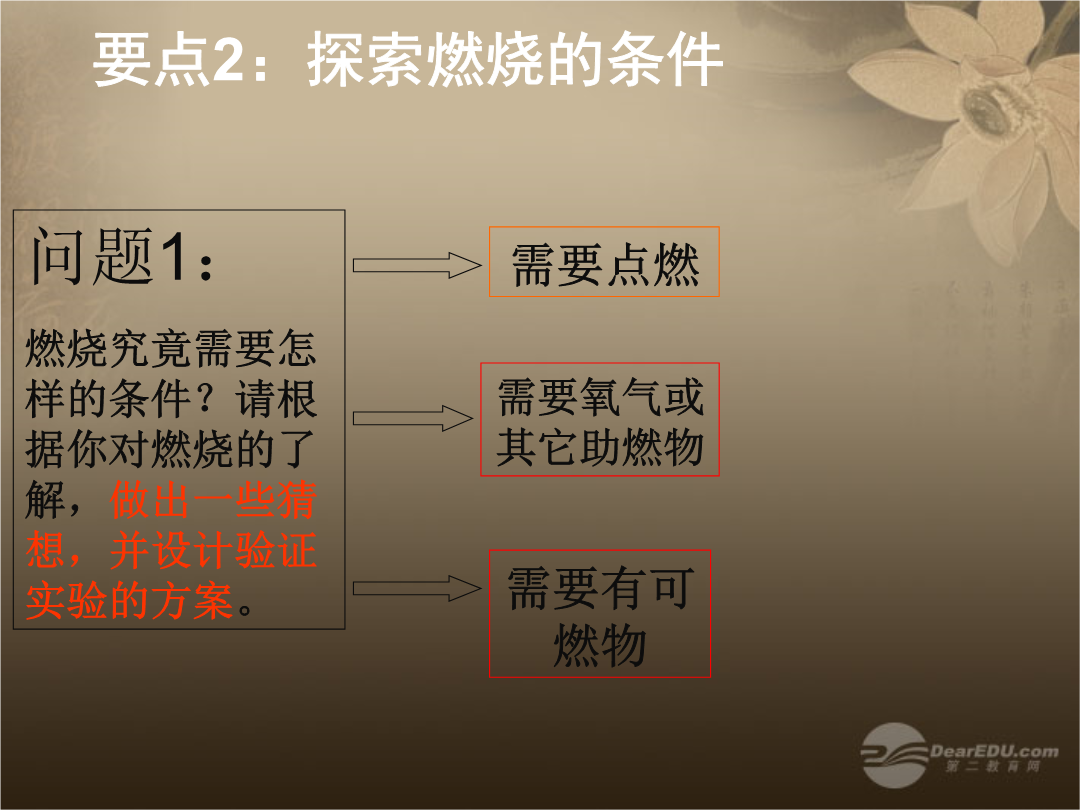 要点2：探索燃烧的条件

问题1：

燃烧究竟需要怎样的条件？请根据你对燃烧的了解，做出一些猜想，并设计验证实验的方案。

需要点燃

需要氧气或其它助燃物

需要有可燃物

DearEDU.com
第二教育网